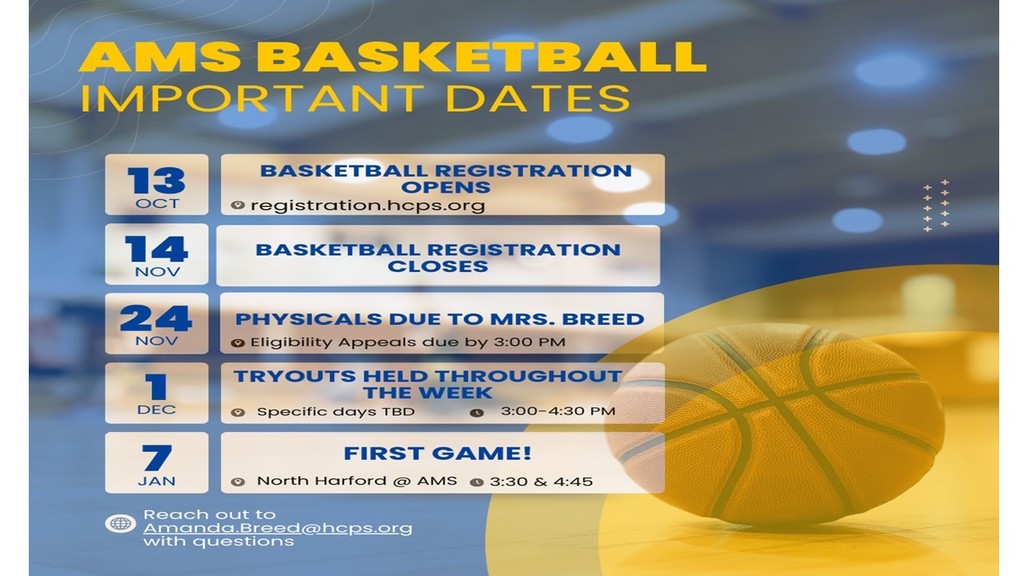 AMS BASKETBALL
IMPORTANT DATES

13
OCT

BASKETBALL REGISTRATION OPENS
registration.hcps.org

14
NOV

BASKETBALL REGISTRATION CLOSES

24
NOV

PHYSICALS DUE TO MRS. BREED
Eligibility Appeals due by 3:00 PM

1
DEC

TRYOUTS HELD THROUGHOUT THE WEEK
Specific days TBD
3:00-4:30 PM

7
JAN

FIRST GAME!
North Harford @ AMS
3:30 & 4:45

Reach out to Amanda.Breed@hcps.org with questions